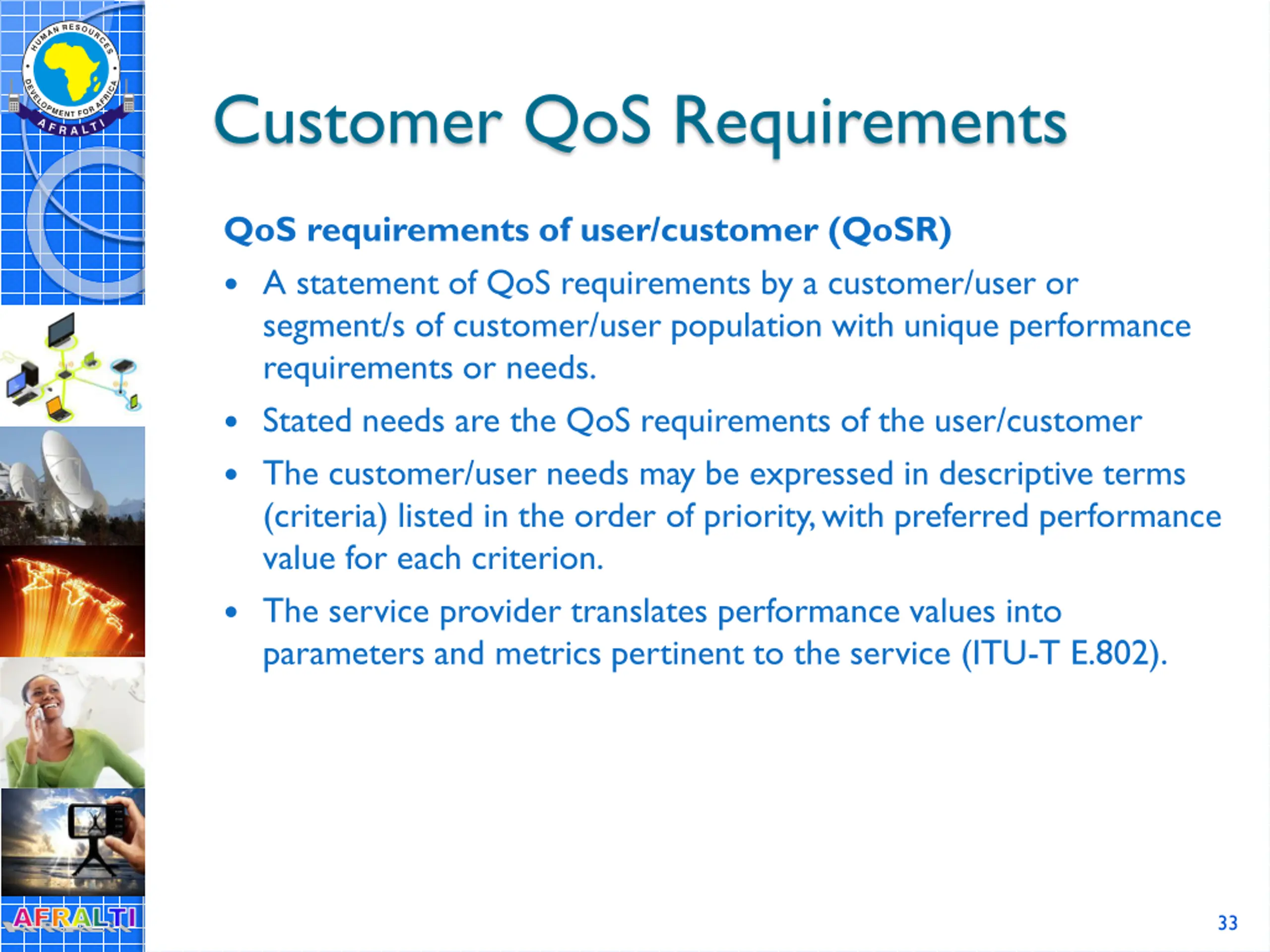 HUMAN RESOURCES DEVELOPMENT FOR AFRICA
AFRALTI

Customer QoS Requirements

QoS requirements of user/customer (QoSR)

• A statement of QoS requirements by a customer/user or segment/s of customer/user population with unique performance requirements or needs.
• Stated needs are the QoS requirements of the user/customer
• The customer/user needs may be expressed in descriptive terms (criteria) listed in the order of priority, with preferred performance value for each criterion.
• The service provider translates performance values into parameters and metrics pertinent to the service (ITU-T E.802).

AFRALTI

33